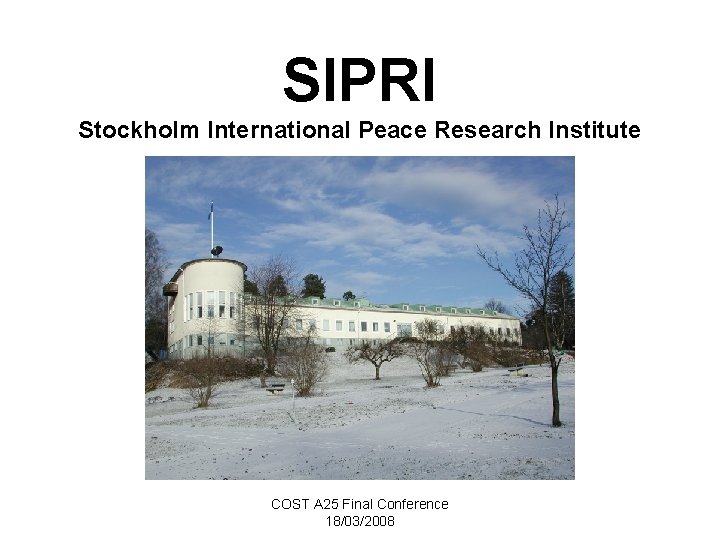 SIPRI

Stockholm International Peace Research Institute

COST A25 Final Conference
18/03/2008